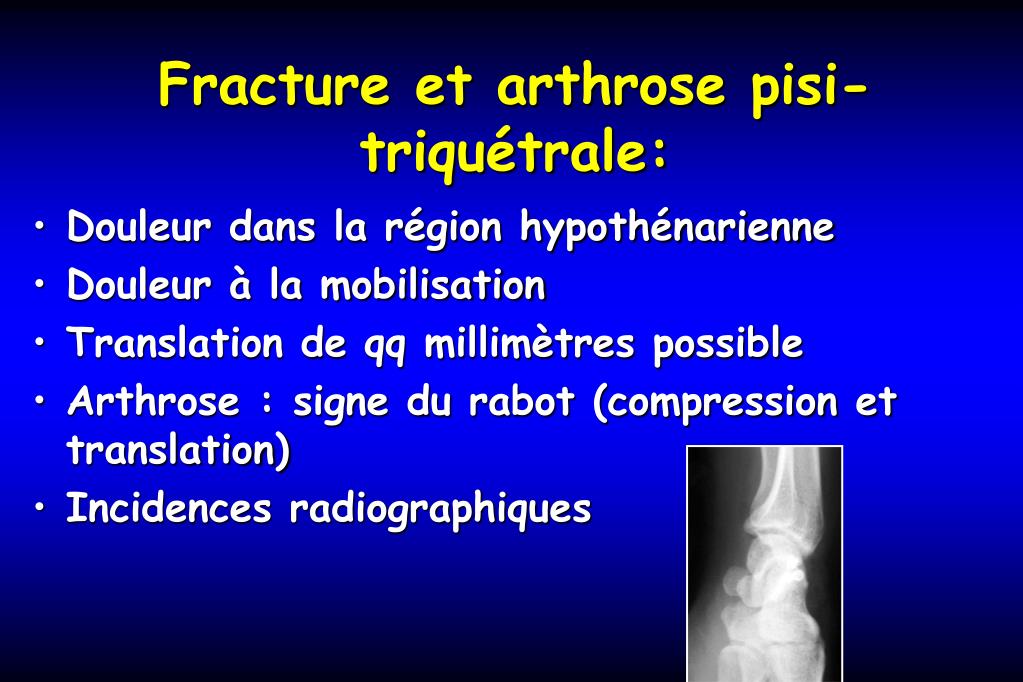 Fracture et arthrose pisi-triquétrale:

• Douleur dans la région hypothénarienne
• Douleur à la mobilisation
• Translation de qq millimètres possible
• Arthrose : signe du rabot (compression et translation)
• Incidences radiographiques